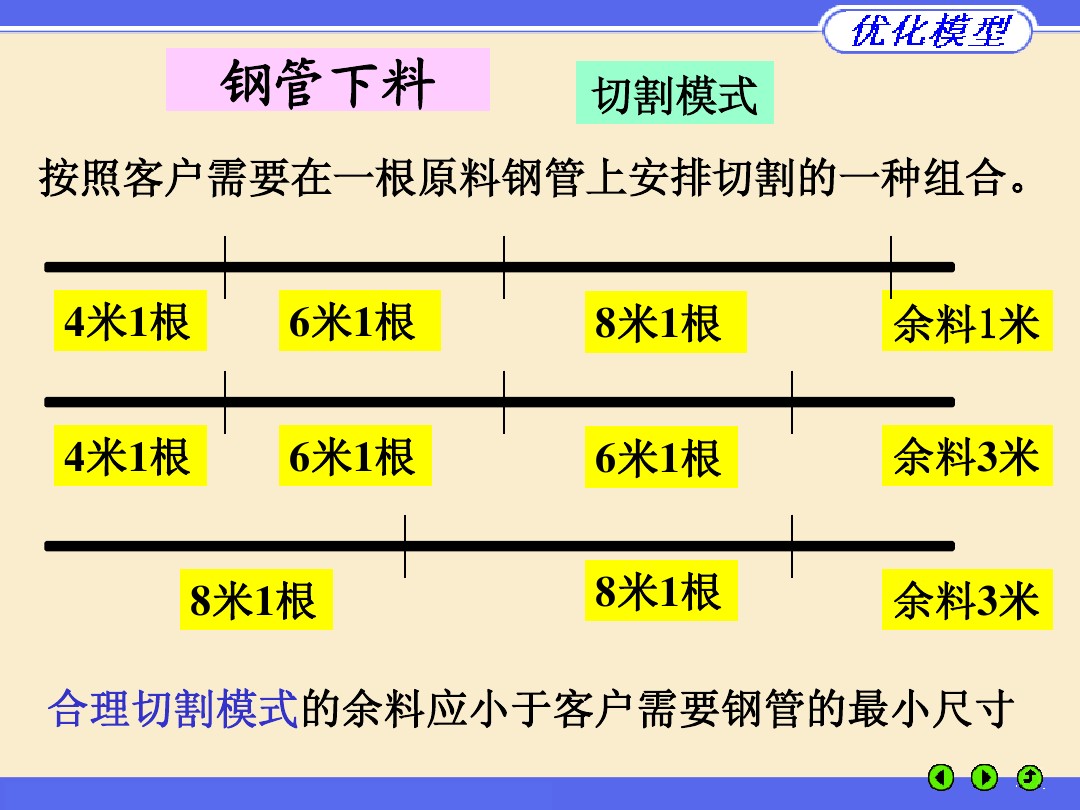 优化模型

钢管下料

切割模式

按照客户需要在一根原料钢管上安排切割的一种组合。

4米1根 6米1根 8米1根 余料1米

4米1根 6米1根 6米1根 余料3米

8米1根 8米1根 余料3米

合理切割模式的余料应小于客户需要钢管的最小尺寸